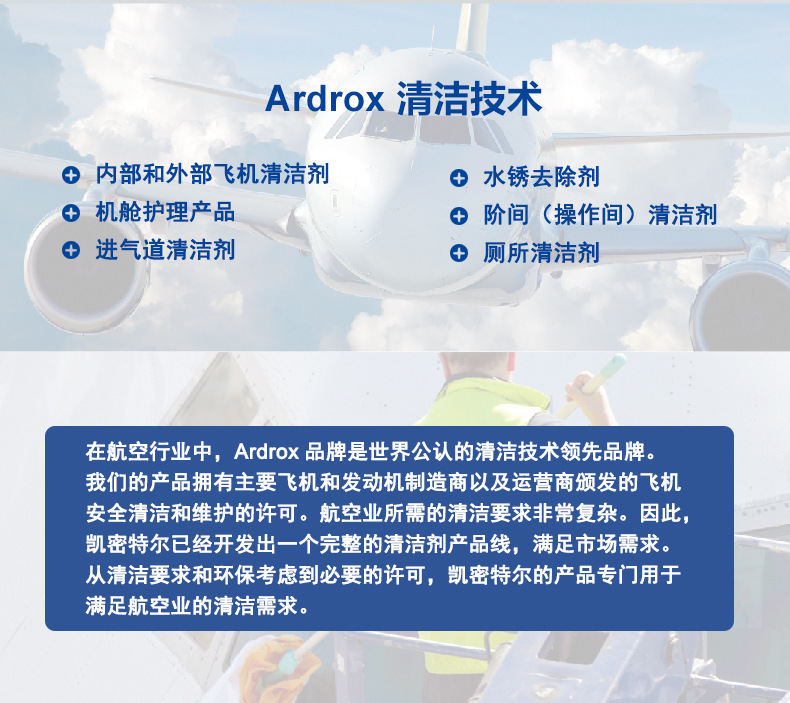 Ardrox 清洁技术

内部和外部飞机清洁剂
机舱护理产品
进气道清洁剂

水锈去除剂
阶间（操作间）清洁剂
厕所清洁剂

在航空行业中，Ardrox 品牌是世界公认的清洁技术领先品牌。我们的产品拥有主要飞机和发动机制造商以及运营商颁发的飞机安全清洁和维护的许可。航空业所需的清洁要求非常复杂。因此，凯密特尔已经开发出一个完整的清洁剂产品线，满足市场需求。从清洁要求和环保考虑到必要的许可，凯密特尔的产品专门用于满足航空业的清洁需求。